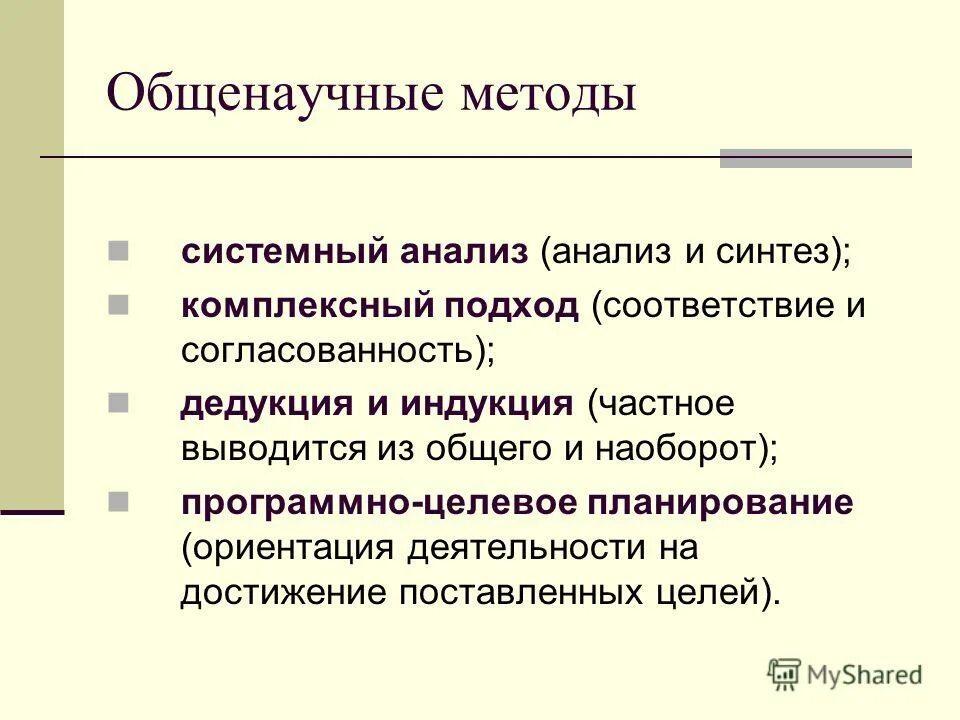 Общенаучные методы

системный анализ (анализ и синтез);

комплексный подход (соответствие и согласованность);

дедукция и индукция (частное выводится из общего и наоборот);

программно-целевое планирование (ориентация деятельности на достижение поставленных целей).

MyShared